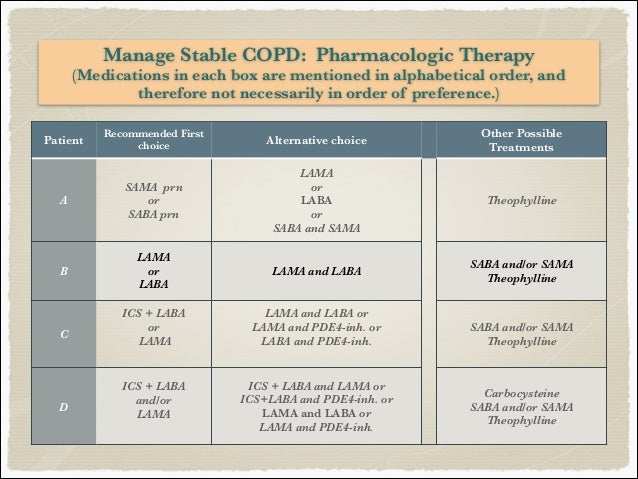 Manage Stable COPD: Pharmacologic Therapy
(Medications in each box are mentioned in alphabetical order, and therefore not necessarily in order of preference.)

| Patient | Recommended First choice | Alternative choice | Other Possible Treatments |
|---|---|---|---|
| A | SAMA prn or SABA prn | LAMA or LABA or SABA and SAMA | Theophylline |
| B | LAMA or LABA | LAMA and LABA | SABA and/or SAMA Theophylline |
| C | ICS + LABA or LAMA | LAMA and LABA or LAMA and PDE4-inh. or LABA and PDE4-inh. | SABA and/or SAMA Theophylline |
| D | ICS + LABA and/or LAMA | ICS + LABA and LAMA or ICS+LABA and PDE4-inh. or LAMA and LABA or LAMA and PDE4-inh. | Carbocysteine SABA and/or SAMA Theophylline |